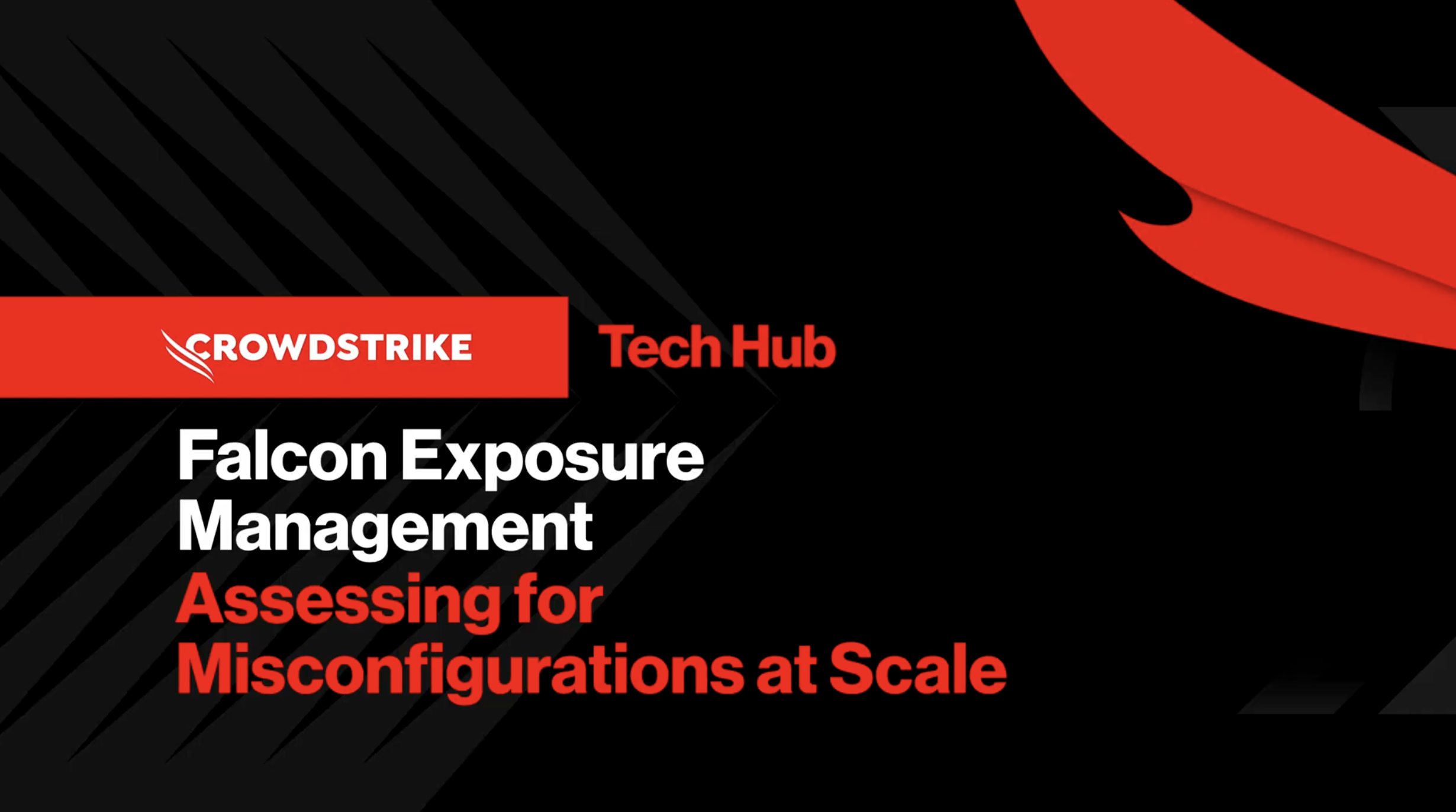 CROWDSTRIKE Tech Hub

Falcon Exposure Management

Assessing for Misconfigurations at Scale